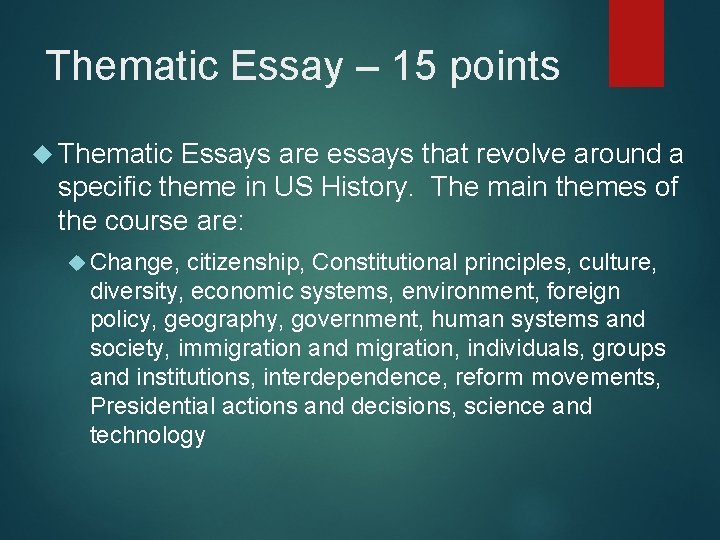 Thematic Essay – 15 points

Thematic Essays are essays that revolve around a specific theme in US History. The main themes of the course are:

Change, citizenship, Constitutional principles, culture, diversity, economic systems, environment, foreign policy, geography, government, human systems and society, immigration and migration, individuals, groups and institutions, interdependence, reform movements, Presidential actions and decisions, science and technology